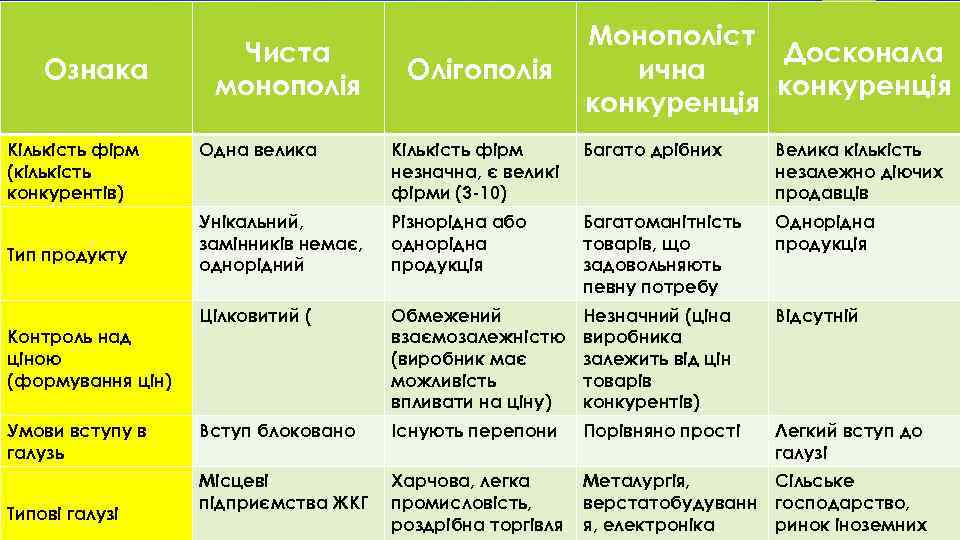 | Ознака | Чиста монополія | Олігополія | Монополістична конкуренція | Досконала конкуренція |
|---|---|---|---|---|
| Кількість фірм (кількість конкурентів) | Одна велика | Кількість фірм незначна, є великі фірми (3-10) | Багато дрібних | Велика кількість незалежно діючих продавців |
| Тип продукту | Унікальний, замінників немає, однорідний | Різнорідна або однорідна продукція | Багатоманітність товарів, що задовольняють певну потребу | Однорідна продукція |
| Контроль над ціною (формування цін) | Цілковитий ( | Обмежений взаємозалежністю (виробник має можливість впливати на ціну) | Незначний (ціна виробника залежить від цін товарів конкурентів) | Відсутній |
| Умови вступу в галузь | Вступ блоковано | Існують перепони | Порівняно прості | Легкий вступ до галузі |
| Типові галузі | Місцеві підприємства ЖКГ | Харчова, легка промисловість, роздрібна торгівля | Металургія, верстатобудування, електроніка | Сільське господарство, ринок іноземних |